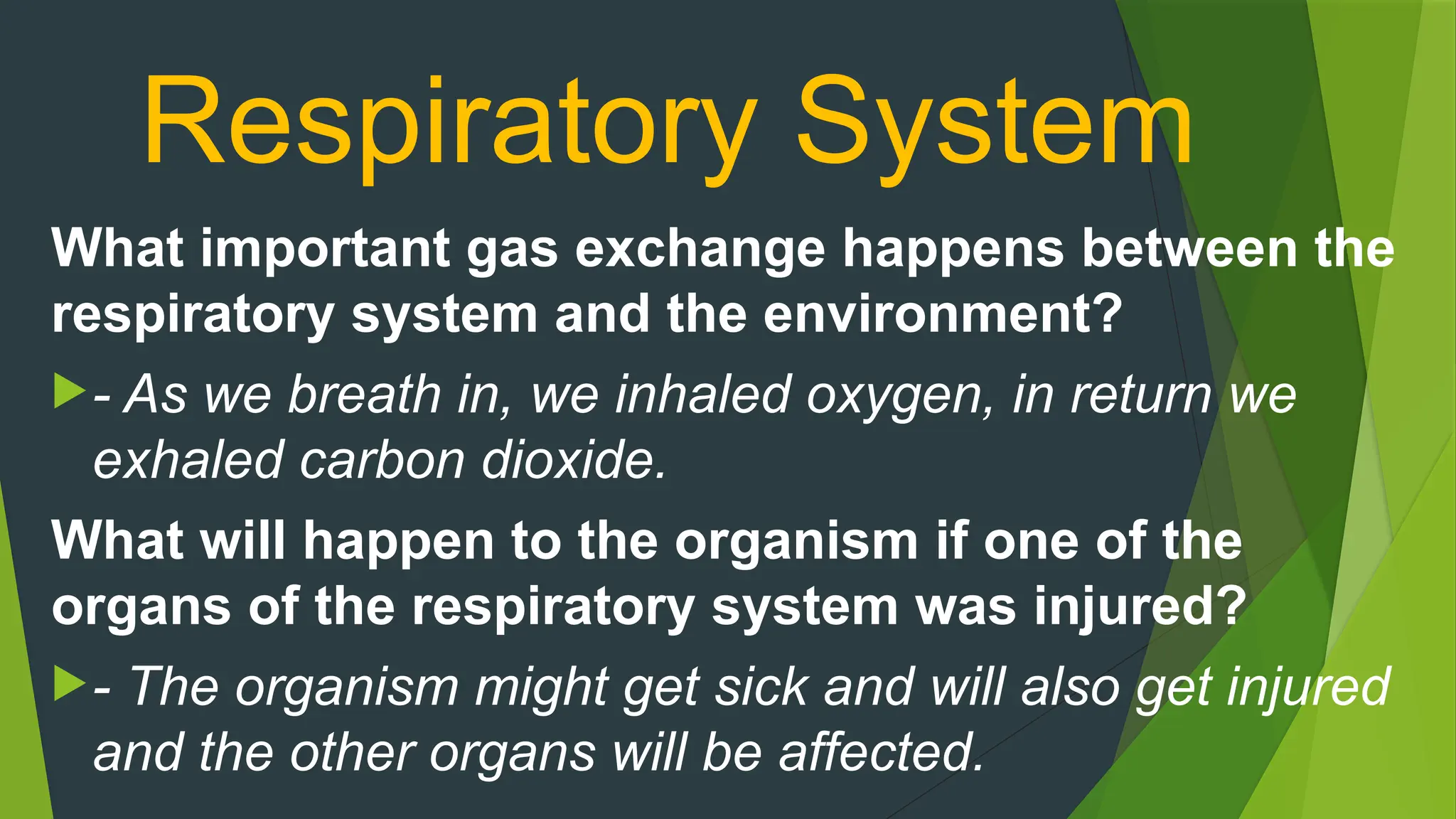 Respiratory System

What important gas exchange happens between the respiratory system and the environment?

- As we breath in, we inhaled oxygen, in return we exhaled carbon dioxide.

What will happen to the organism if one of the organs of the respiratory system was injured?

- The organism might get sick and will also get injured and the other organs will be affected.